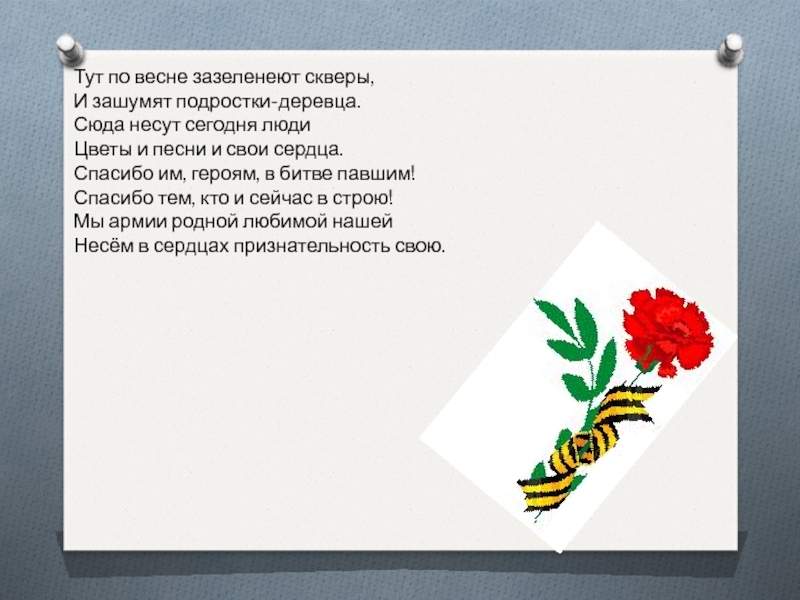 Тут по весне зазеленеют скверы,
И зашумят подростки-деревца.
Сюда несут сегодня люди
Цветы и песни и свои сердца.
Спасибо им, героям, в битве павшим!
Спасибо тем, кто и сейчас в строю!
Мы армии родной любимой нашей
Несём в сердцах признательность свою.